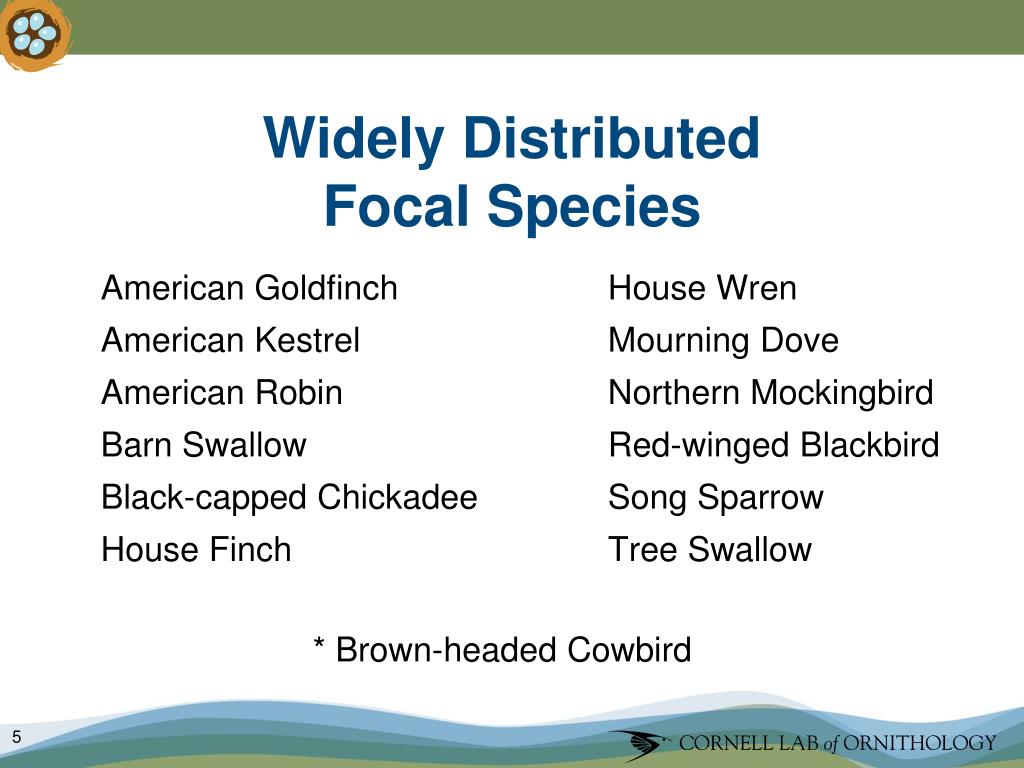 Widely Distributed
Focal Species

American Goldfinch
American Kestrel
American Robin
Barn Swallow
Black-capped Chickadee
House Finch

House Wren
Mourning Dove
Northern Mockingbird
Red-winged Blackbird
Song Sparrow
Tree Swallow

* Brown-headed Cowbird

5

CORNELL LAB of ORNITHOLOGY